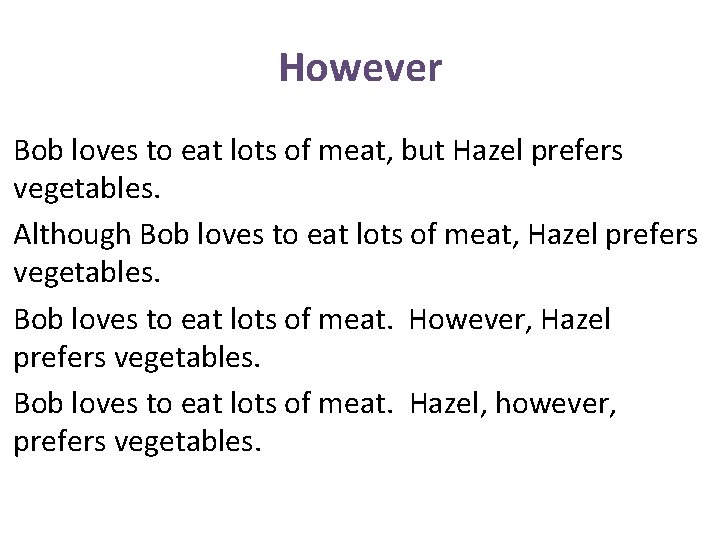 However

Bob loves to eat lots of meat, but Hazel prefers vegetables.

Although Bob loves to eat lots of meat, Hazel prefers vegetables.

Bob loves to eat lots of meat. However, Hazel prefers vegetables.

Bob loves to eat lots of meat. Hazel, however, prefers vegetables.